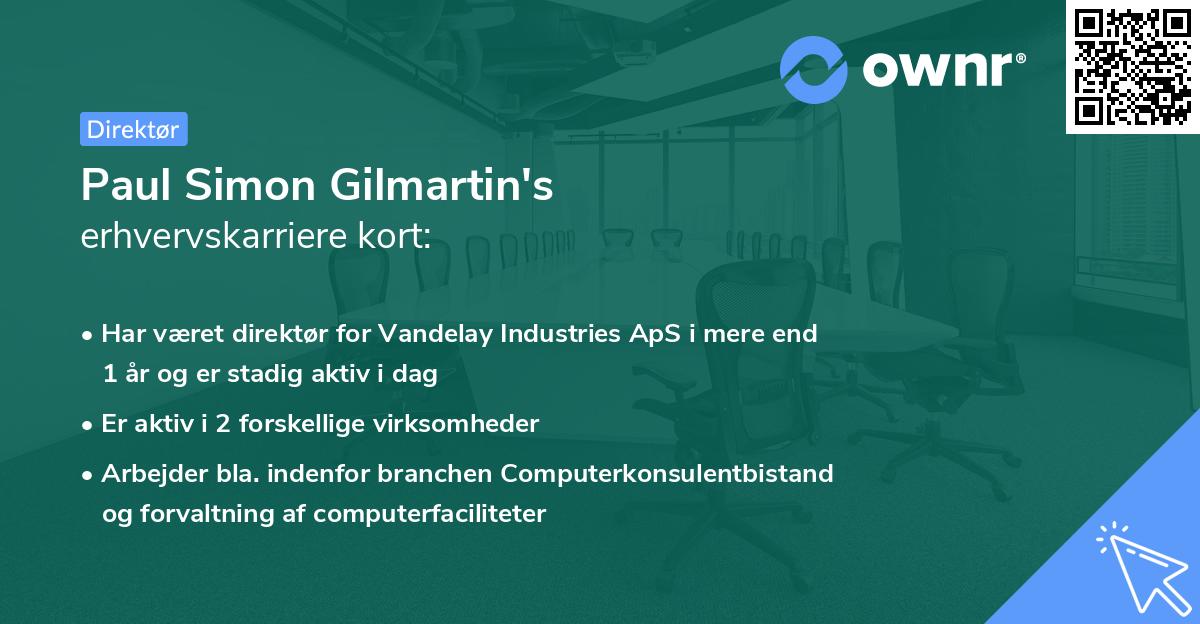 ownr®

Direktør

Paul Simon Gilmartin's
erhvervskarriere kort:

• Har været direktør for Vandelay Industries ApS i mere end 1 år og er stadig aktiv i dag

• Er aktiv i 2 forskellige virksomheder

• Arbejder bla. indenfor branchen Computerkonsulentbistand og forvaltning af computerfaciliteter